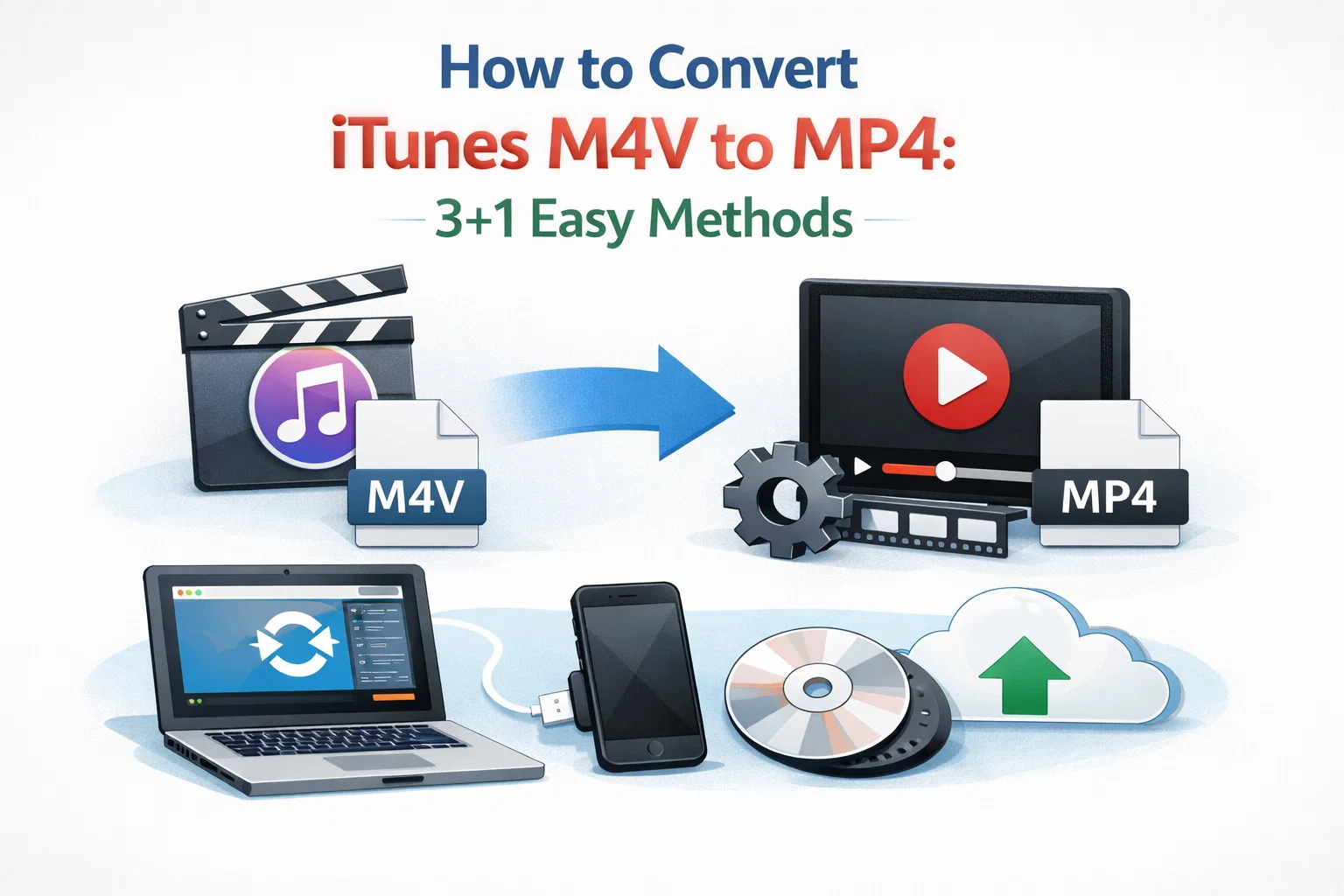 How to Convert iTunes M4V to MP4: 3+1 Easy Methods

M4V

MP4